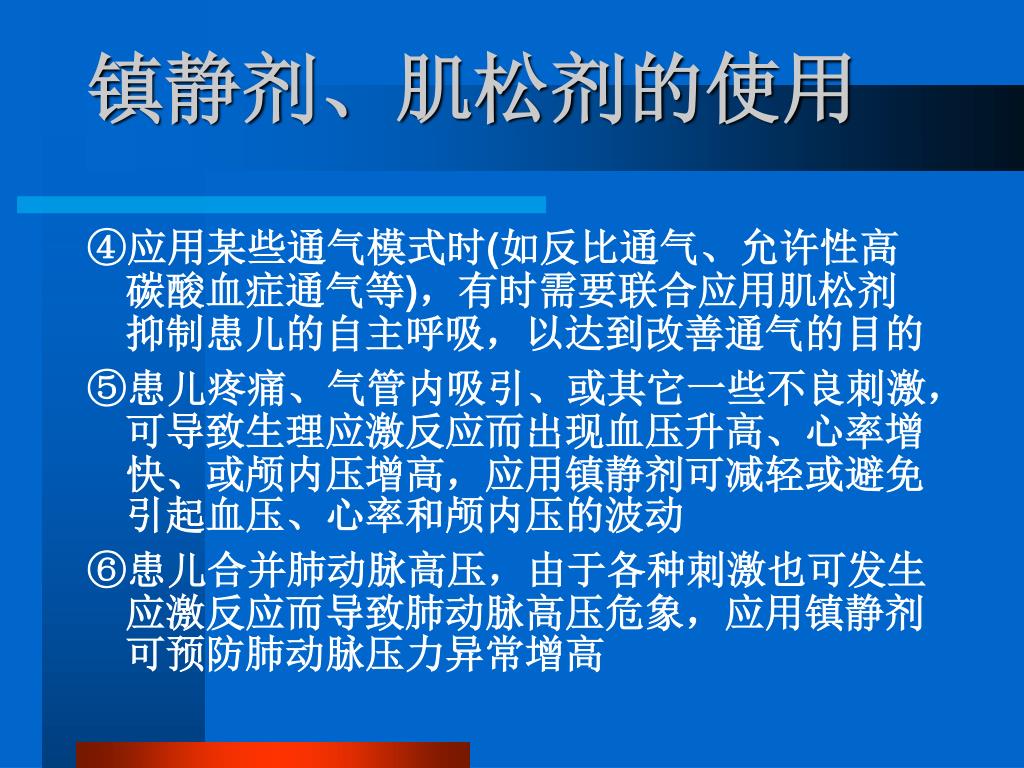 镇静剂、肌松剂的使用

④应用某些通气模式时(如反比通气、允许性高碳酸血症通气等)，有时需要联合应用肌松剂抑制患儿的自主呼吸，以达到改善通气的目的

⑤患儿疼痛、气管内吸引、或其它一些不良刺激，可导致生理应激反应而出现血压升高、心率增快、或颅内压增高，应用镇静剂可减轻或避免引起血压、心率和颅内压的波动

⑥患儿合并肺动脉高压，由于各种刺激也可发生应激反应而导致肺动脉高压危象，应用镇静剂可预防肺动脉压力异常增高